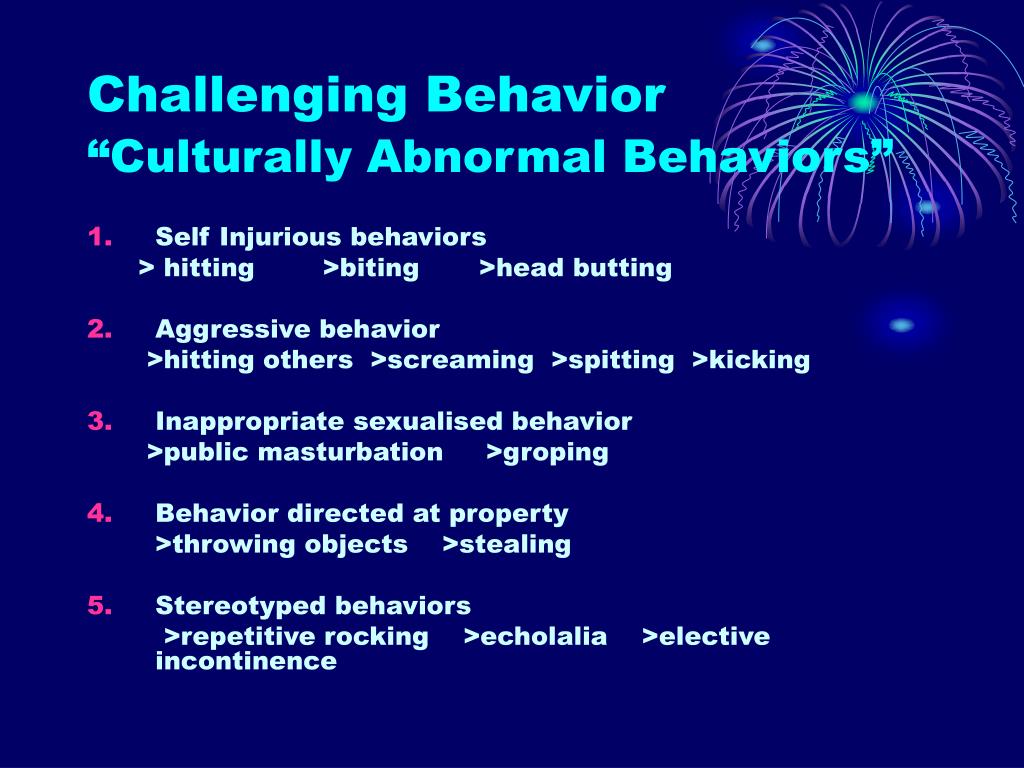 Challenging Behavior
“Culturally Abnormal Behaviors”

1. Self Injurious behaviors
> hitting >biting >head butting

2. Aggressive behavior
>hitting others >screaming >spitting >kicking

3. Inappropriate sexualised behavior
>public masturbation >groping

4. Behavior directed at property
>throwing objects >stealing

5. Stereotyped behaviors
>repetitive rocking >echolalia >elective incontinence